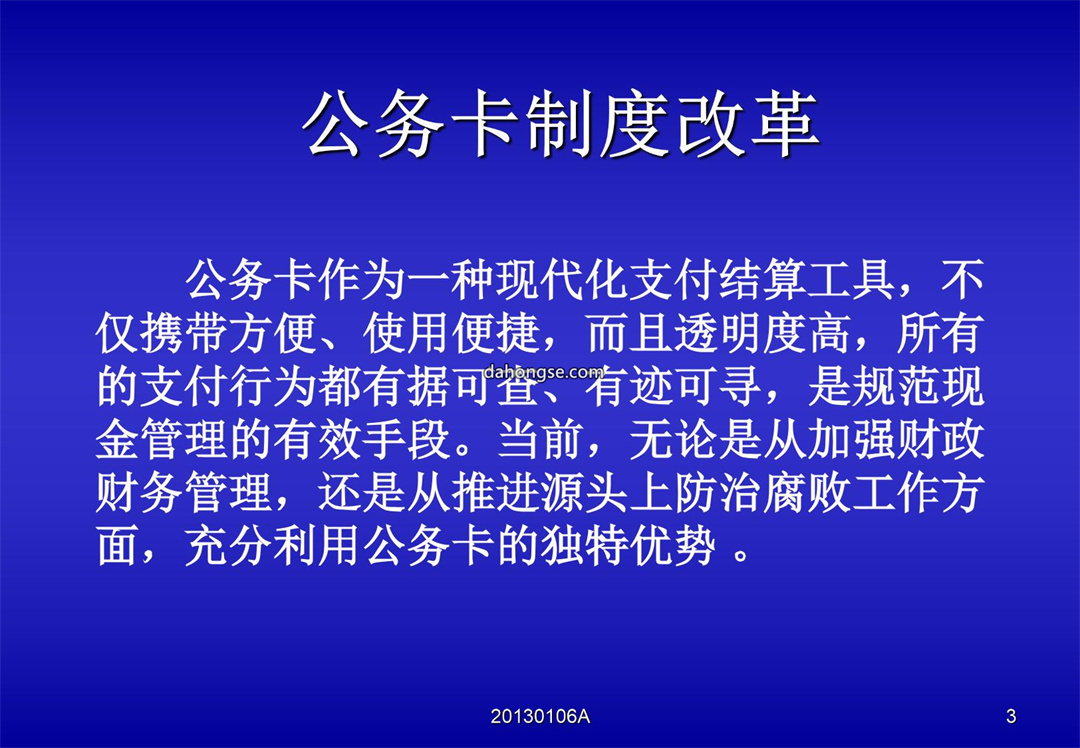 公务卡制度改革

公务卡作为一种现代化支付结算工具，不仅携带方便、使用便捷，而且透明度高，所有的支付行为都有据可查、有迹可寻，是规范现金管理的有效手段。当前，无论是从加强财政财务管理，还是从推进源头上防治腐败工作方面，充分利用公务卡的独特优势 。

dahongse.com

20130106A

3